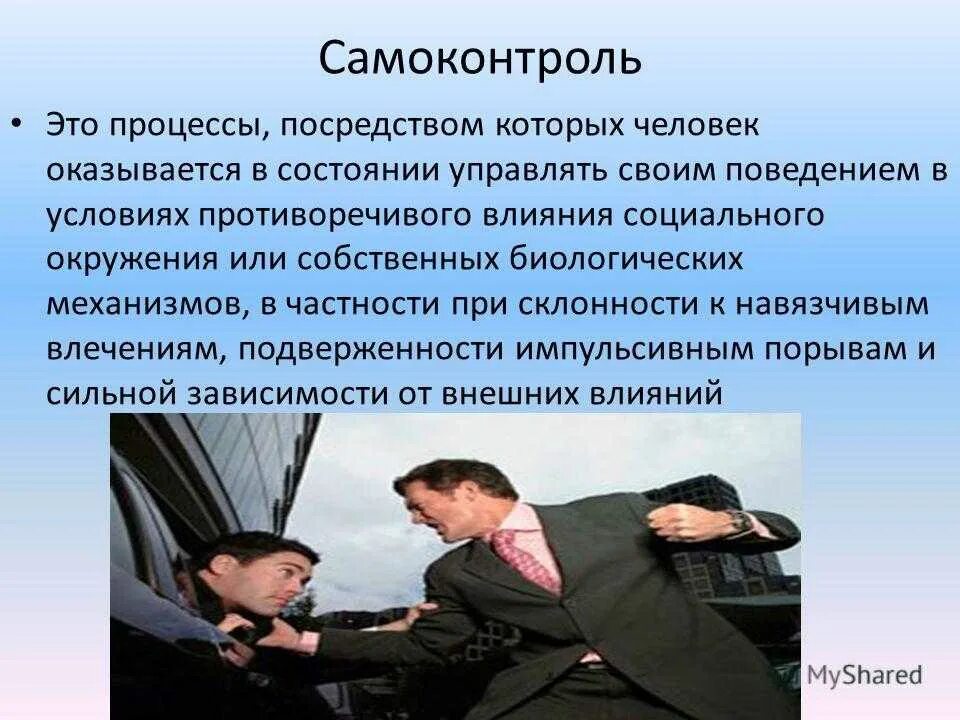 Самоконтроль

• Это процессы, посредством которых человек оказывается в состоянии управлять своим поведением в условиях противоречивого влияния социального окружения или собственных биологических механизмов, в частности при склонности к навязчивым влечениям, подверженности импульсивным порывам и сильной зависимости от внешних влияний

MyShared